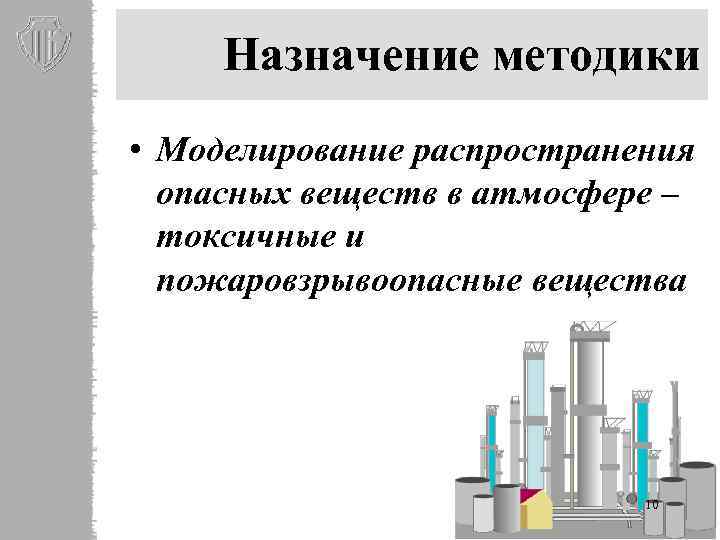 Назначение методики

• Моделирование распространения опасных веществ в атмосфере – токсичные и пожаровзрывоопасные вещества

10